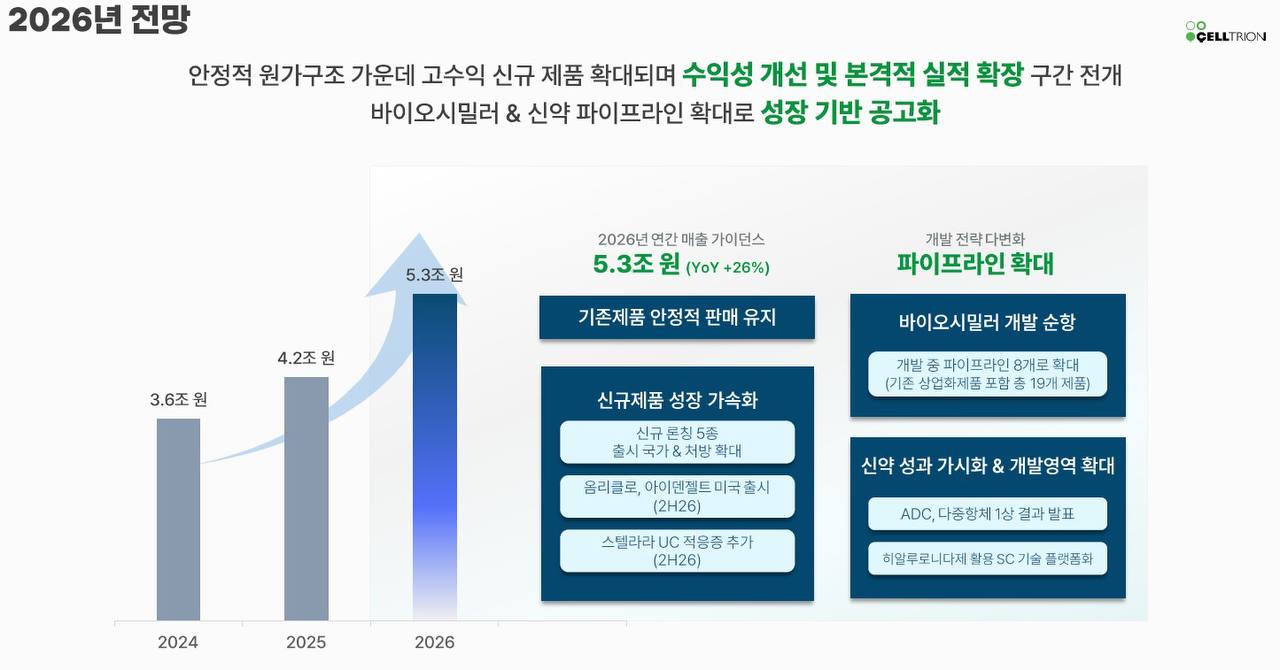 2026년 전망

CELLTRION

안정적 원가구조 가운데 고수익 신규 제품 확대되며 수익성 개선 및 본격적 실적 확장 구간 전개
바이오시밀러 & 신약 파이프라인 확대로 성장 기반 공고화

3.6조 원
4.2조 원
5.3조 원

2024
2025
2026

2026년 연간 매출 가이던스
5.3조 원 (YoY +26%)

기존제품 안정적 판매 유지

신규제품 성장 가속화

신규 론칭 5종 출시 국가 & 처방 확대

옴리클로, 아이덴젤트 미국 출시 (2H26)

스텔라라 UC 적응증 추가 (2H26)

개발 전략 다변화
파이프라인 확대

바이오시밀러 개발 순항

개발 중 파이프라인 8개로 확대 (기존 상업화제품 포함 총 19개 제품)

신약 성과 가시화 & 개발영역 확대

ADC, 다중항체 1상 결과 발표

히알루로니다제 활용 SC 기술 플랫폼화